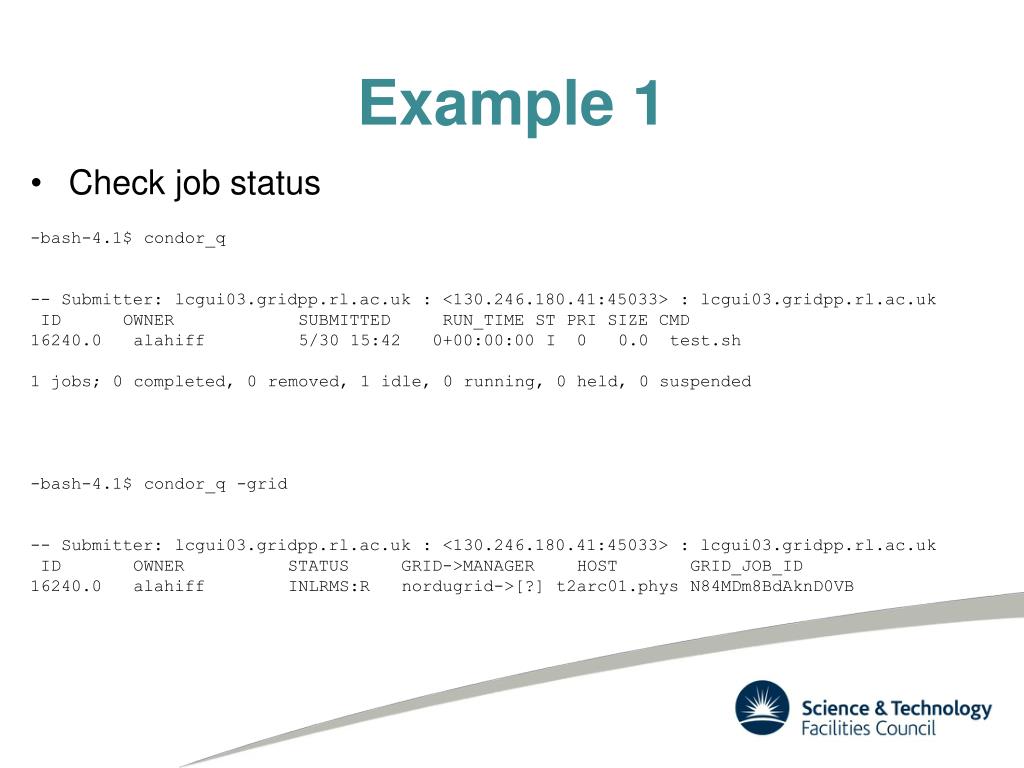 Example 1

• Check job status

-bash-4.1$ condor_q

-- Submitter: lcgui03.gridpp.rl.ac.uk : <130.246.180.41:45033> : lcgui03.gridpp.rl.ac.uk
 ID      OWNER            SUBMITTED     RUN_TIME ST PRI SIZE CMD
16240.0   alahiff         5/30 15:42   0+00:00:00 I  0   0.0  test.sh

1 jobs; 0 completed, 0 removed, 1 idle, 0 running, 0 held, 0 suspended

-bash-4.1$ condor_q -grid

-- Submitter: lcgui03.gridpp.rl.ac.uk : <130.246.180.41:45033> : lcgui03.gridpp.rl.ac.uk
 ID       OWNER          STATUS     GRID->MANAGER    HOST       GRID_JOB_ID
16240.0   alahiff        INLRMS:R   nordugrid->[?] t2arc01.phys N84MDm8BdAknD0VB

Science & Technology Facilities Council